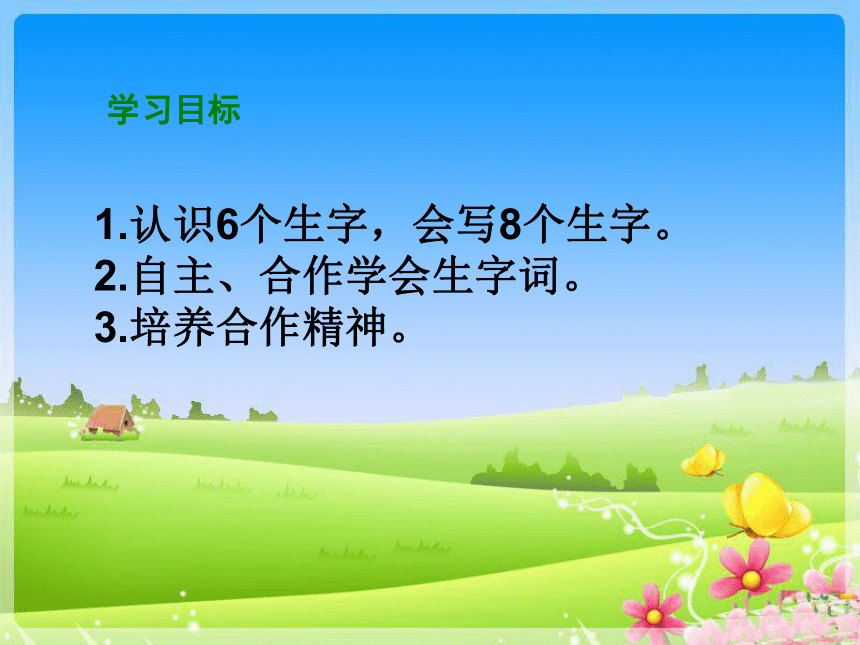 学习目标

1.认识6个生字，会写8个生字。
2.自主、合作学会生字词。
3.培养合作精神。